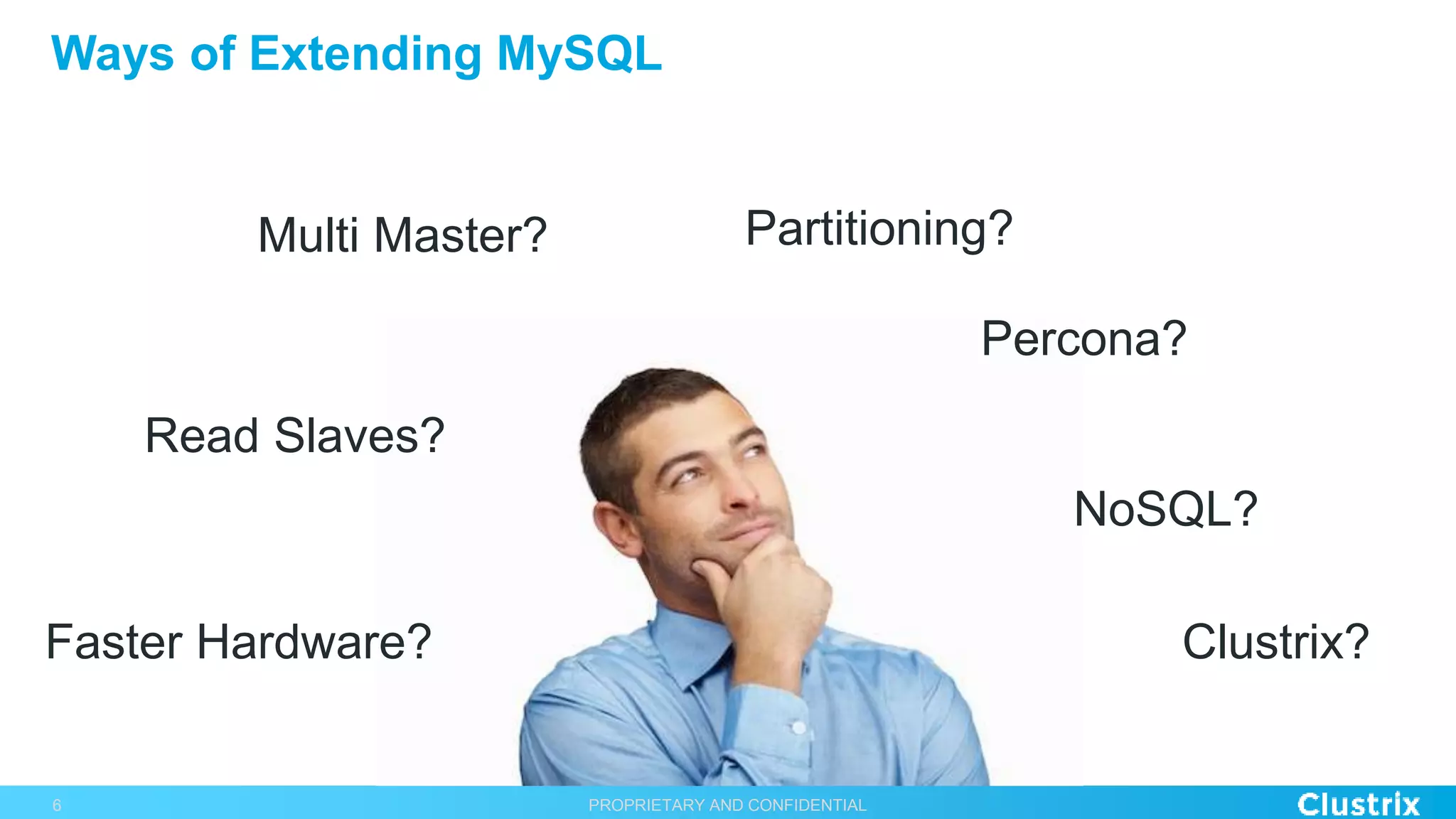 Ways of Extending MySQL

Multi Master?

Partitioning?

Percona?

Read Slaves?

NoSQL?

Faster Hardware?

Clustrix?

6

PROPRIETARY AND CONFIDENTIAL

Clustrix